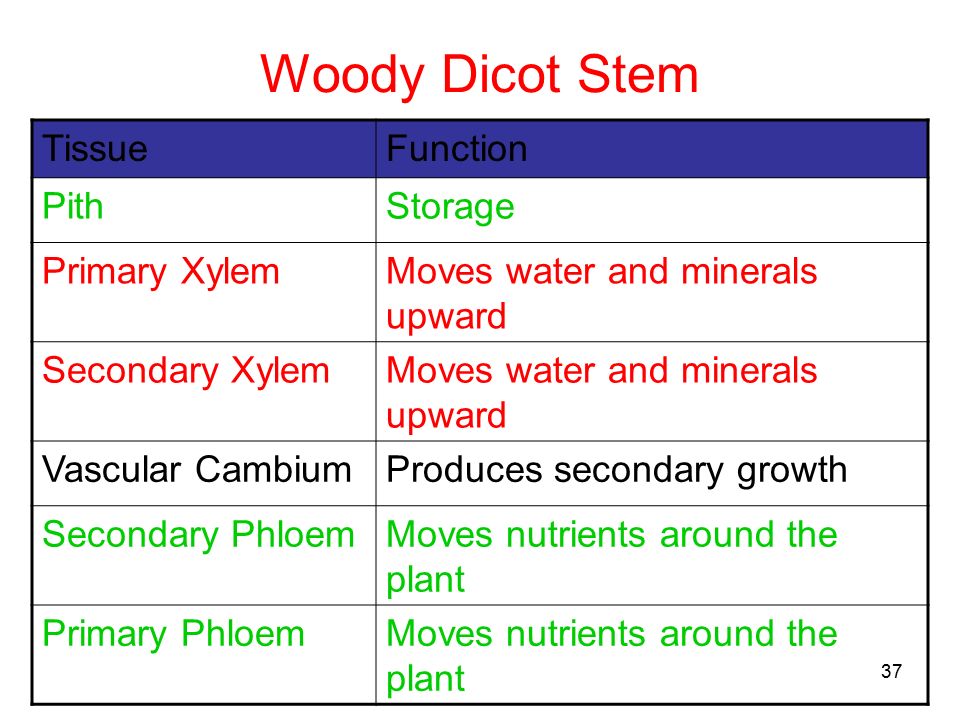 Woody Dicot Stem

| Tissue | Function |
|---|---|
| Pith | Storage |
| Primary Xylem | Moves water and minerals upward |
| Secondary Xylem | Moves water and minerals upward |
| Vascular Cambium | Produces secondary growth |
| Secondary Phloem | Moves nutrients around the plant |
| Primary Phloem | Moves nutrients around the plant |

37